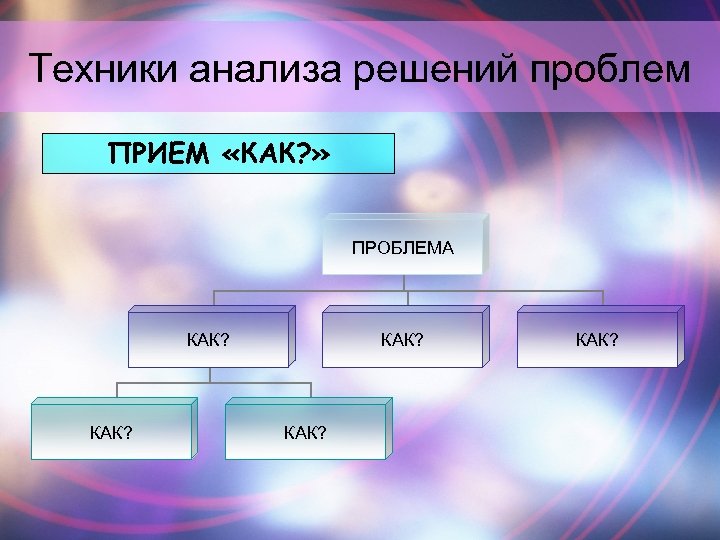 Техники анализа решений проблем

ПРИЕМ «КАК?»

ПРОБЛЕМА

КАК?

КАК?

КАК?

КАК?

КАК?